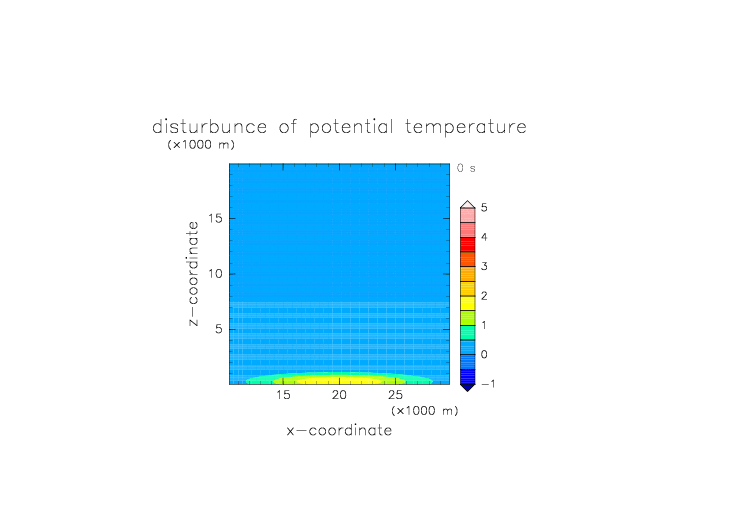 disturbunce of potential temperature
(×1000 m)

0 s

z−coordinate

15
10
5

15 20 25
(×1000 m)
x−coordinate

5
4
3
2
1
0
−1